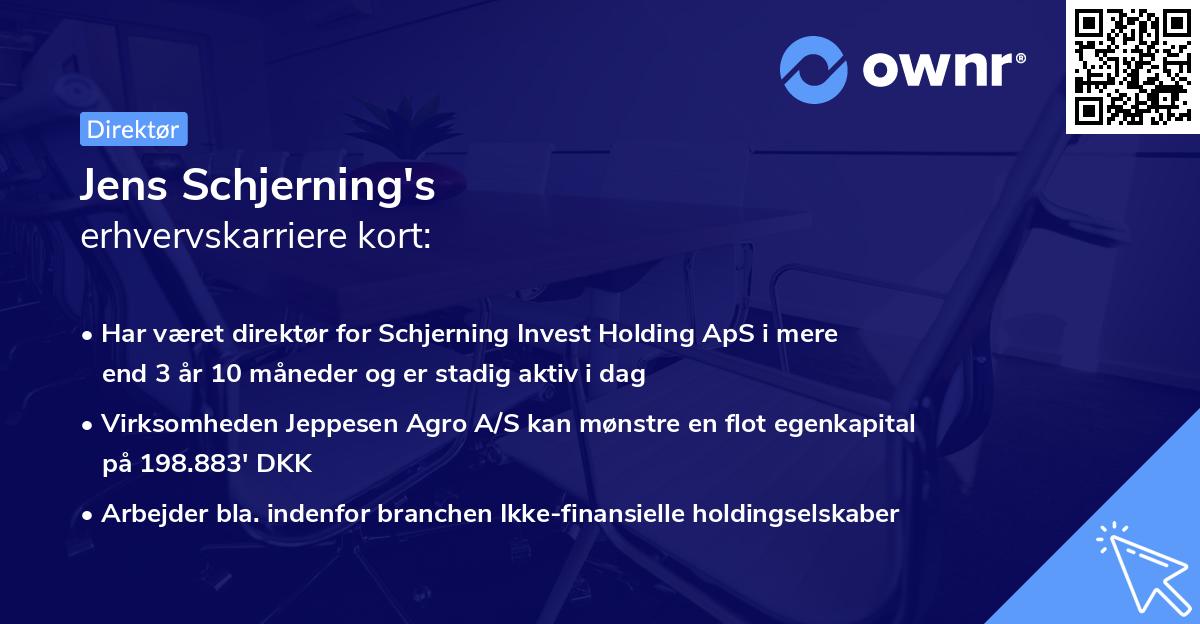 ownr®

Direktør

Jens Schjerning's
erhvervskarriere kort:

• Har været direktør for Schjerning Invest Holding ApS i mere end 3 år 10 måneder og er stadig aktiv i dag

• Virksomheden Jeppesen Agro A/S kan mønstre en flot egenkapital på 198.883' DKK

• Arbejder bla. indenfor branchen Ikke-finansielle holdingselskaber